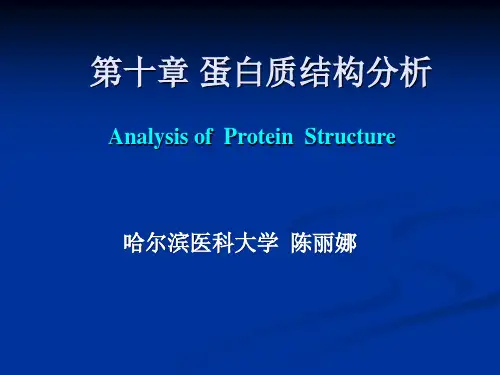 第十章 蛋白质结构分析

Analysis of Protein Structure

哈尔滨医科大学 陈丽娜